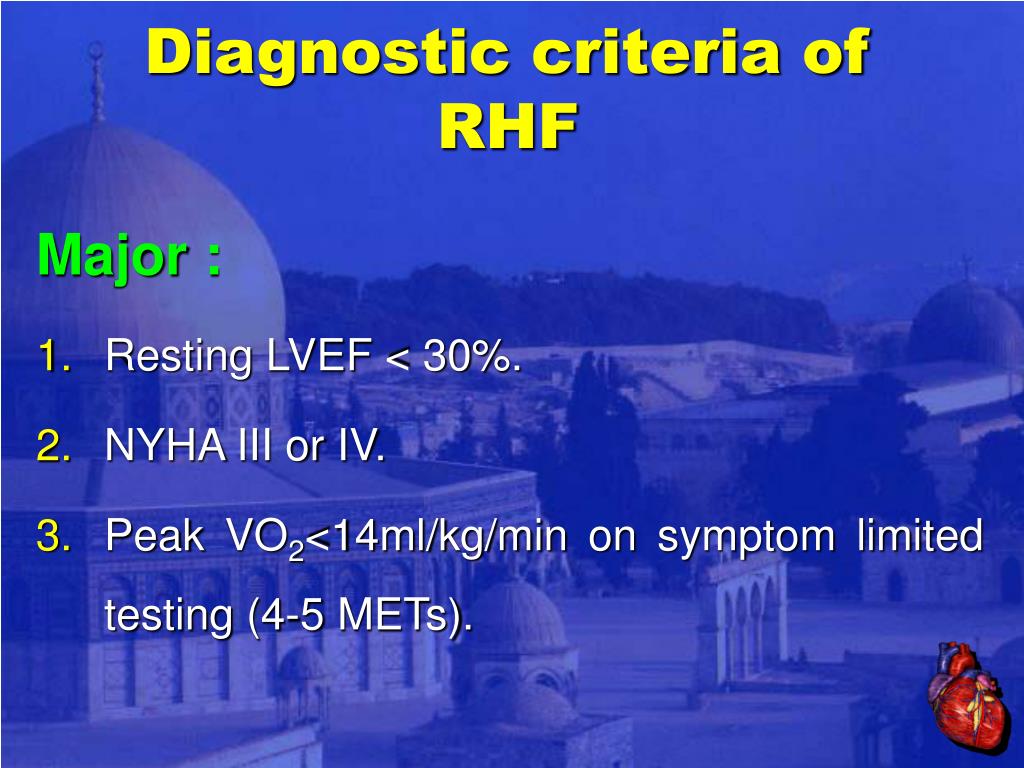 Diagnostic criteria of RHF

Major :

1. Resting LVEF < 30%.

2. NYHA III or IV.

3. Peak $VO_2$<14ml/kg/min on symptom limited testing (4-5 METs).